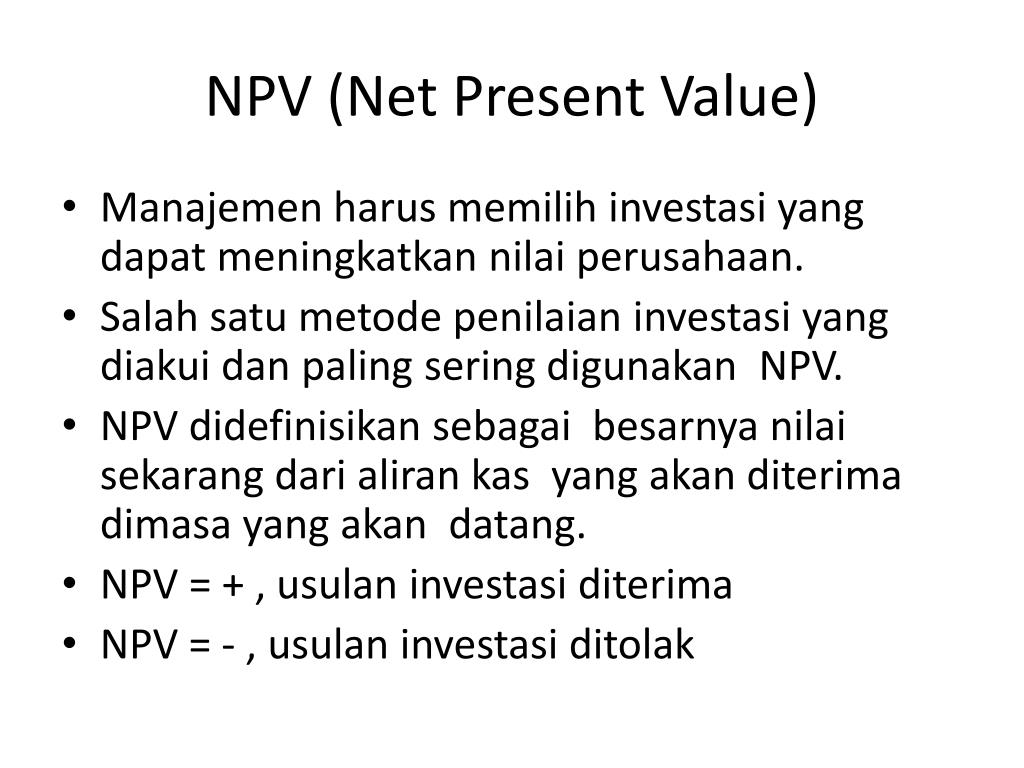 NPV (Net Present Value)

• Manajemen harus memilih investasi yang dapat meningkatkan nilai perusahaan.
• Salah satu metode penilaian investasi yang diakui dan paling sering digunakan NPV.
• NPV didefinisikan sebagai besarnya nilai sekarang dari aliran kas yang akan diterima dimasa yang akan datang.
• NPV = + , usulan investasi diterima
• NPV = - , usulan investasi ditolak